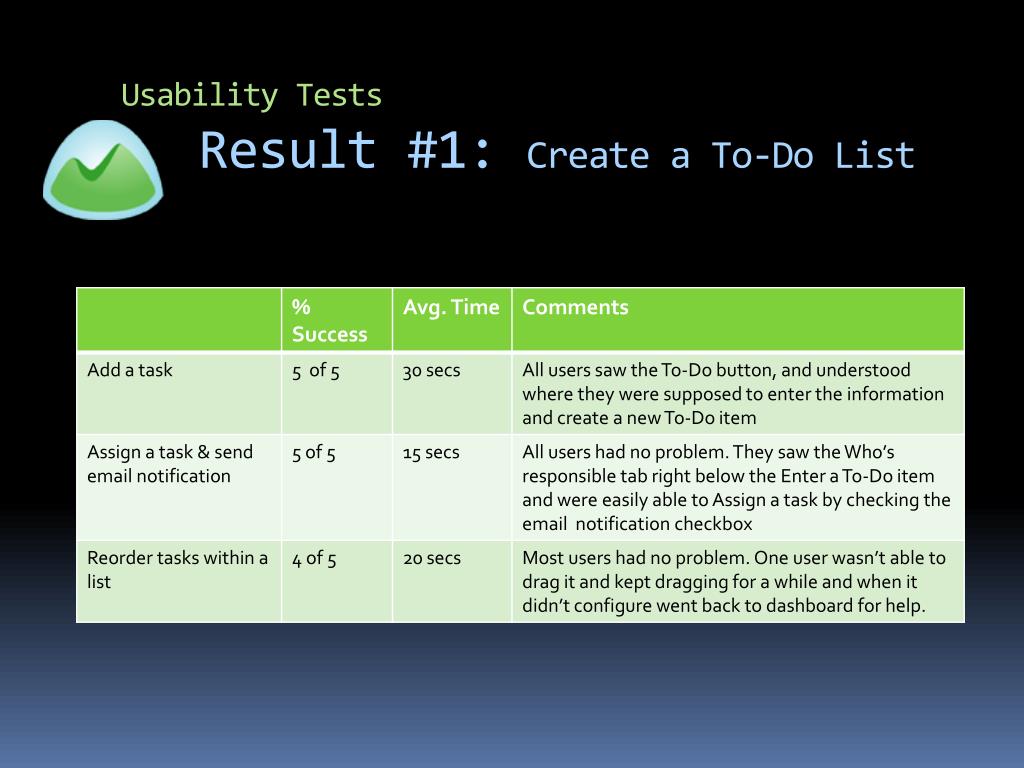 Usability Tests

Result #1: Create a To-Do List

| | % Success | Avg. Time | Comments |
|---|---|---|---|
| Add a task | 5 of 5 | 30 secs | All users saw the To-Do button, and understood where they were supposed to enter the information and create a new To-Do item |
| Assign a task & send email notification | 5 of 5 | 15 secs | All users had no problem. They saw the Who's responsible tab right below the Enter a To-Do item and were easily able to Assign a task by checking the email notification checkbox |
| Reorder tasks within a list | 4 of 5 | 20 secs | Most users had no problem. One user wasn't able to drag it and kept dragging for a while and when it didn't configure went back to dashboard for help. |